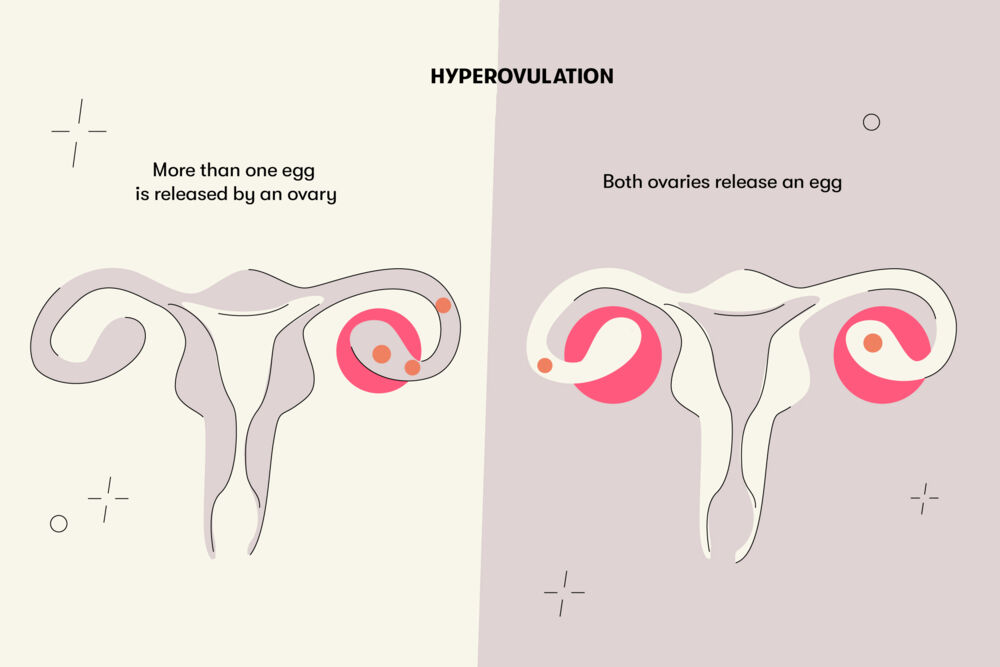 HYPEROVULATION

More than one egg is released by an ovary

Both ovaries release an egg